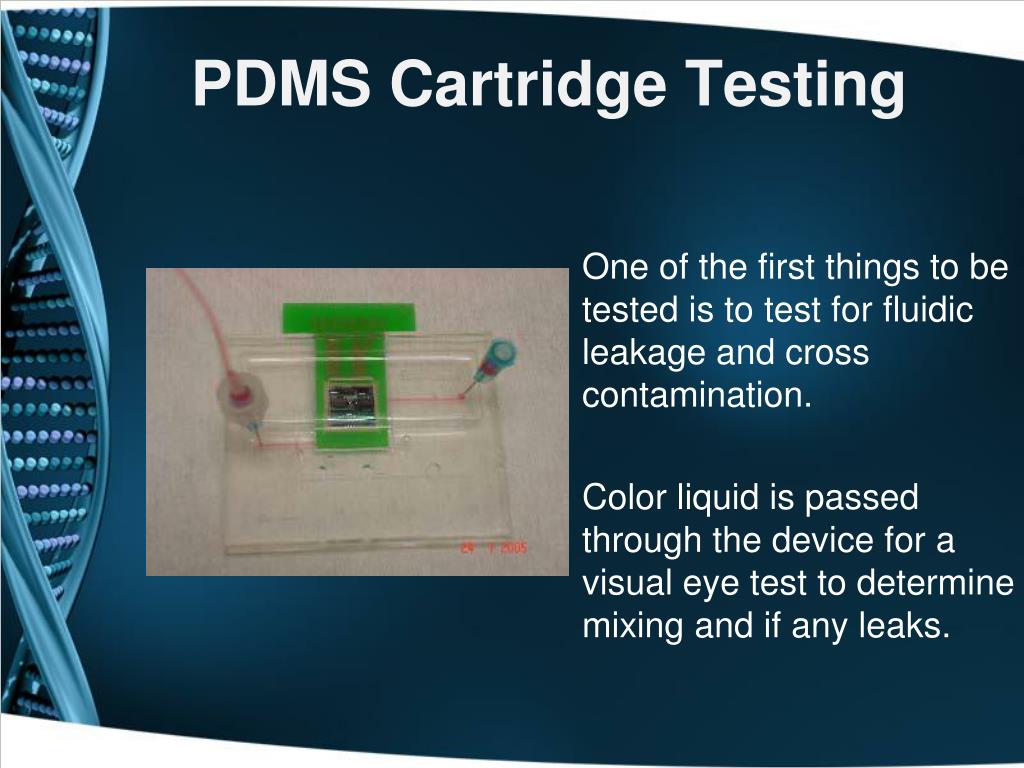 PDMS Cartridge Testing

24 7 2005

One of the first things to be tested is to test for fluidic leakage and cross contamination.

Color liquid is passed through the device for a visual eye test to determine mixing and if any leaks.